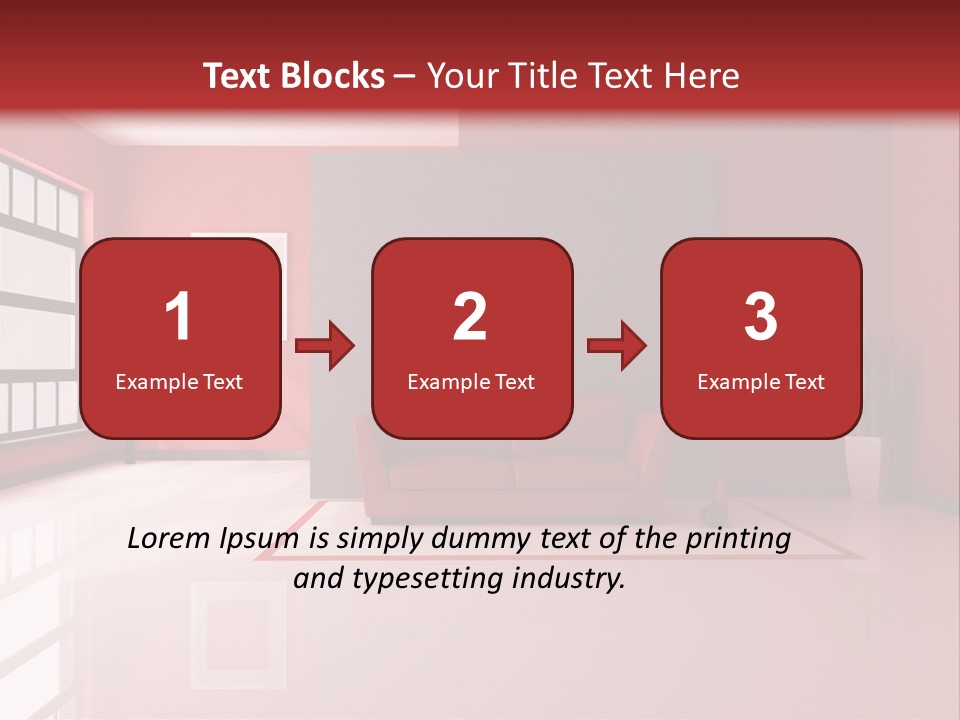 Text Blocks – Your Title Text Here

1
Example Text

2
Example Text

3
Example Text

Lorem Ipsum is simply dummy text of the printing and typesetting industry.